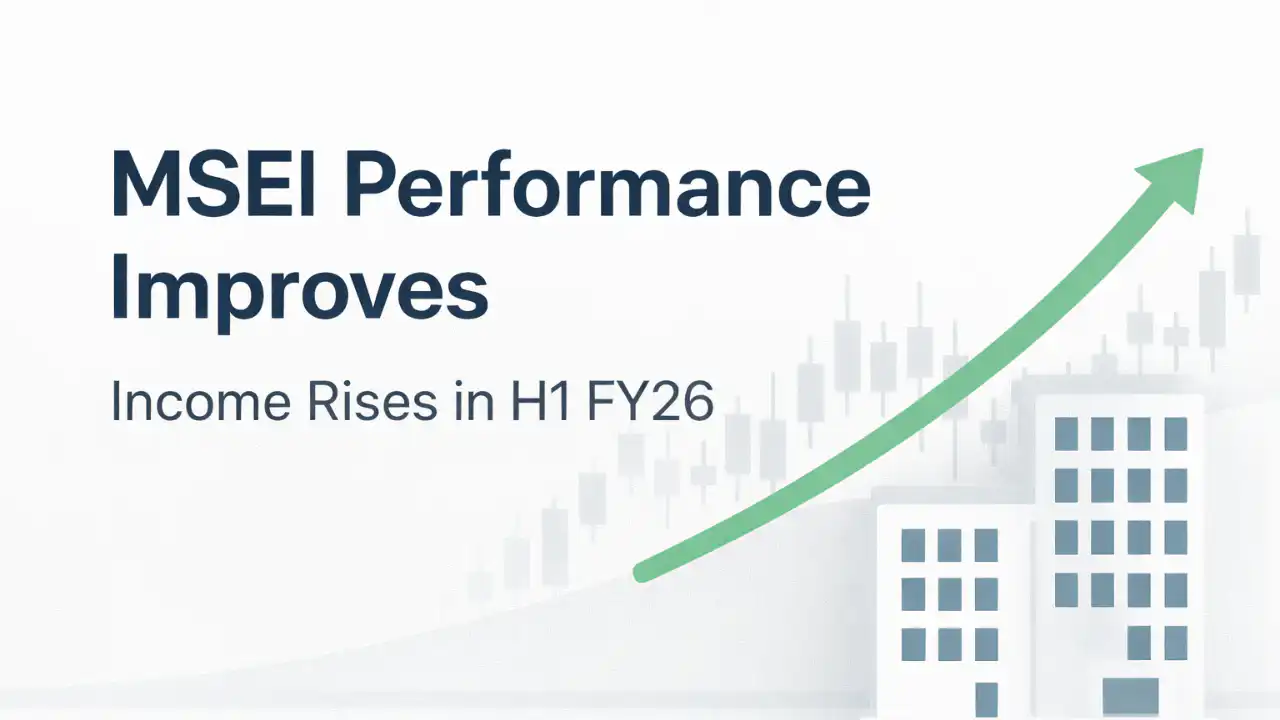 MSEI Performance Improves

Income Rises in H1 FY26